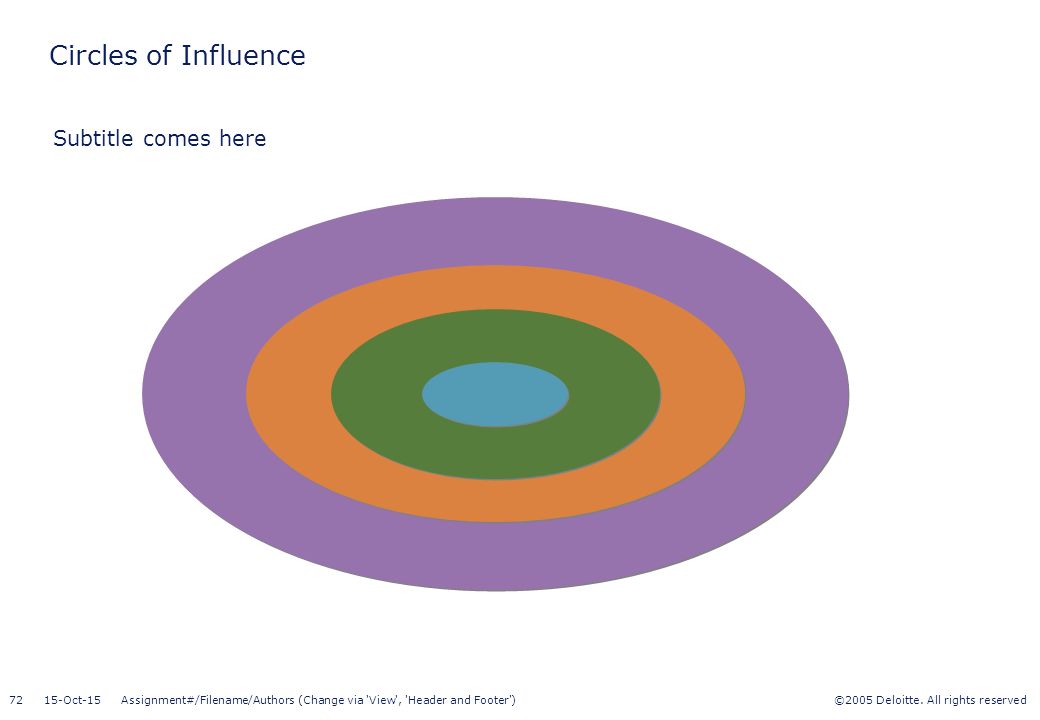 Circles of Influence

Subtitle comes here

72 15-Oct-15 Assignment#/Filename/Authors (Change via 'View', 'Header and Footer') ©2005 Deloitte. All rights reserved